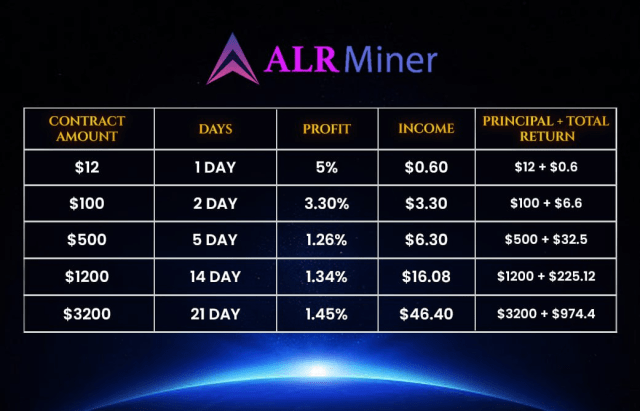 ALR Miner

| CONTRACT AMOUNT | DAYS | PROFIT | INCOME | PRINCIPAL + TOTAL RETURN |
|---|---|---|---|---|
| \$12 | 1 DAY | 5% | \$0.60 | \$12 + \$0.6 |
| \$100 | 2 DAY | 3.30% | \$3.30 | \$100 + \$6.6 |
| \$500 | 5 DAY | 1.26% | \$6.30 | \$500 + \$32.5 |
| \$1200 | 14 DAY | 1.34% | \$16.08 | \$1200 + \$225.12 |
| \$3200 | 21 DAY | 1.45% | \$46.40 | \$3200 + \$974.4 |